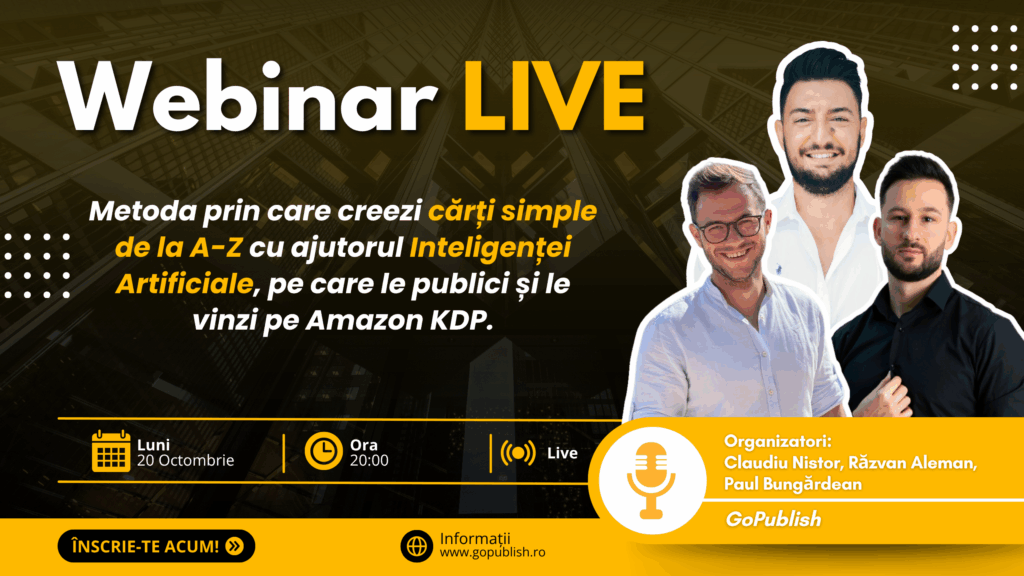 Webinar LIVE

Metoda prin care creezi cărți simple de la A-Z cu ajutorul Inteligenței Artificiale, pe care le publici și le vinzi pe Amazon KDP.

Luni
20 Octombrie

Ora
20:00

Live

Organizatori:
Claudiu Nistor, Răzvan Aleman, Paul Bungărdean

GoPublish

ÎNSCRIE-TE ACUM!

Informații
www.gopublish.ro